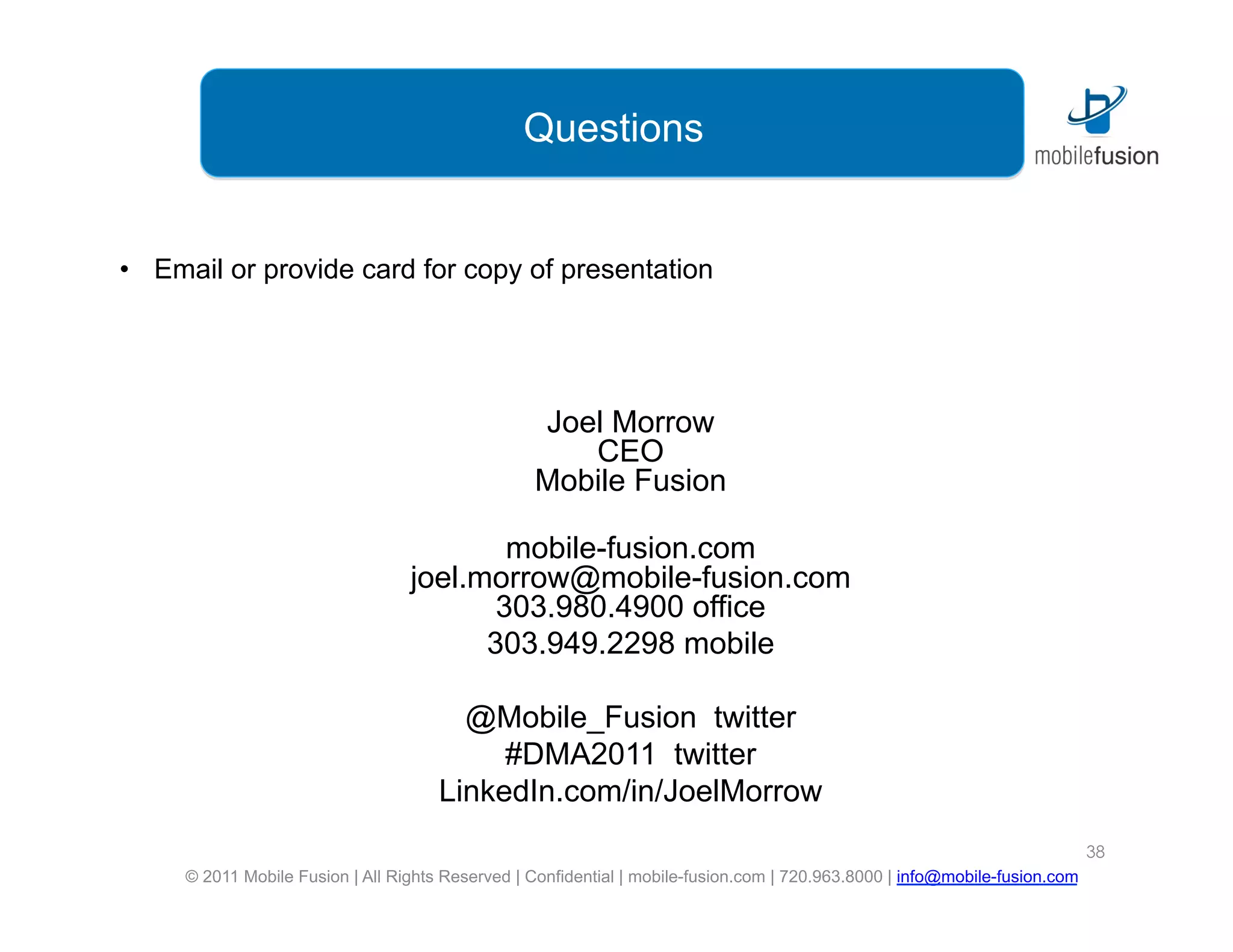 Questions

mobilefusion

• Email or provide card for copy of presentation

Joel Morrow
CEO
Mobile Fusion

mobile-fusion.com
joel.morrow@mobile-fusion.com
303.980.4900 office
303.949.2298 mobile

@Mobile_Fusion twitter
#DMA2011 twitter
LinkedIn.com/in/JoelMorrow

38

© 2011 Mobile Fusion | All Rights Reserved | Confidential | mobile-fusion.com | 720.963.8000 | info@mobile-fusion.com